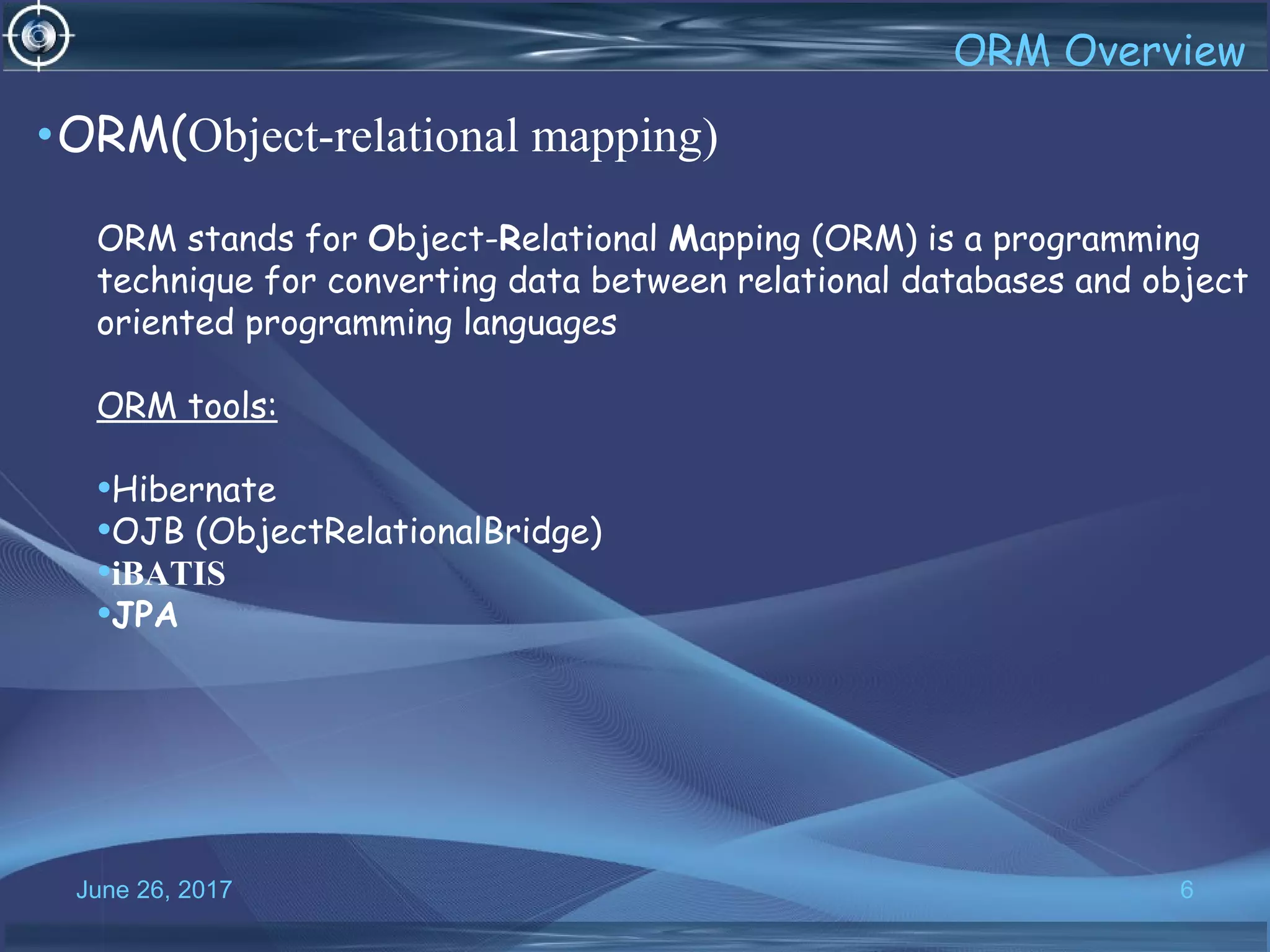 ORM Overview

•ORM(Object-relational mapping)

ORM stands for Object-Relational Mapping (ORM) is a programming technique for converting data between relational databases and object oriented programming languages

ORM tools:

•Hibernate
•OJB (ObjectRelationalBridge)
•iBATIS
•JPA

June 26, 2017

6